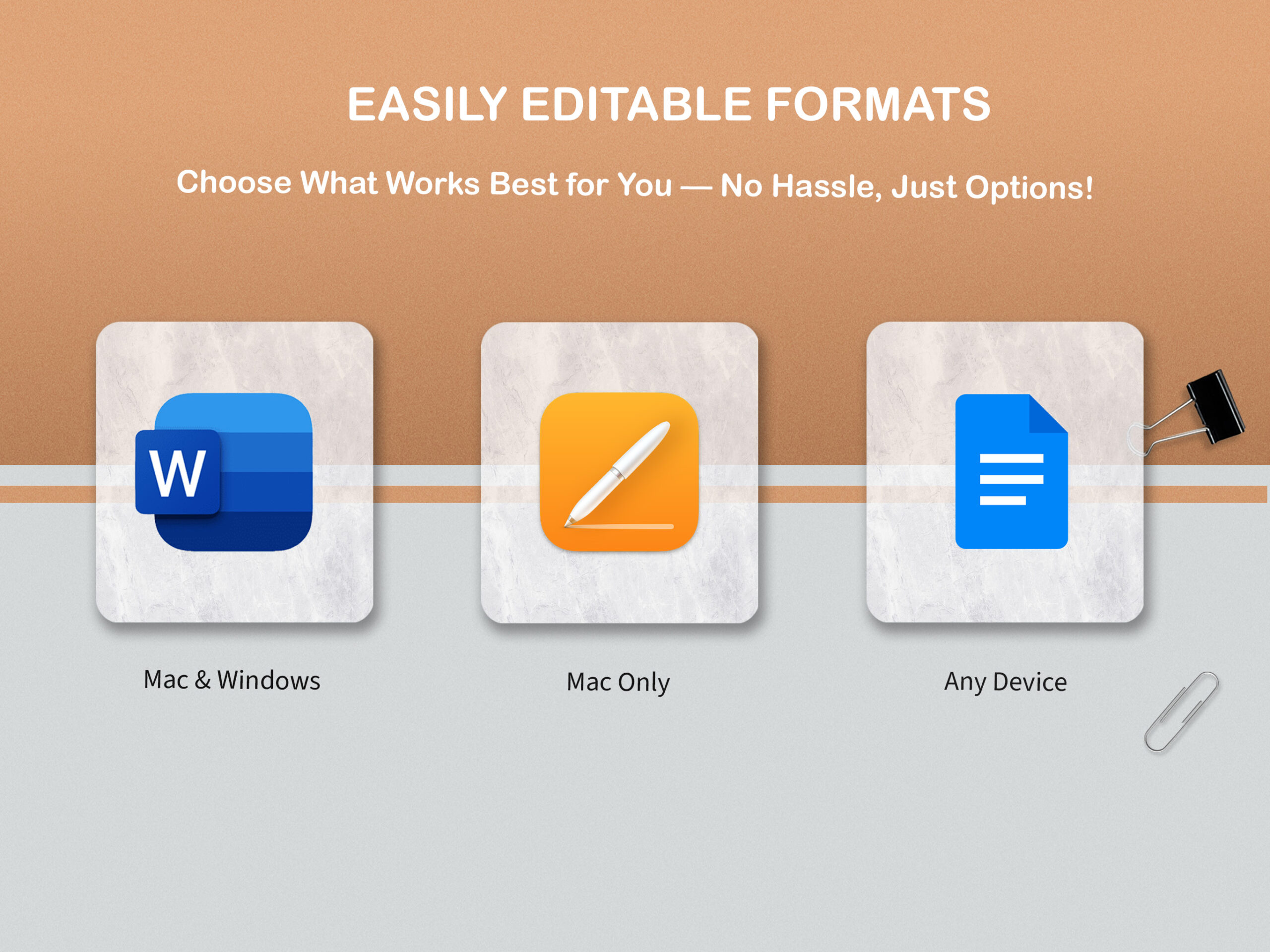 EASILY EDITABLE FORMATS

Choose What Works Best for You — No Hassle, Just Options!

W

Mac & Windows

Mac Only

Any Device